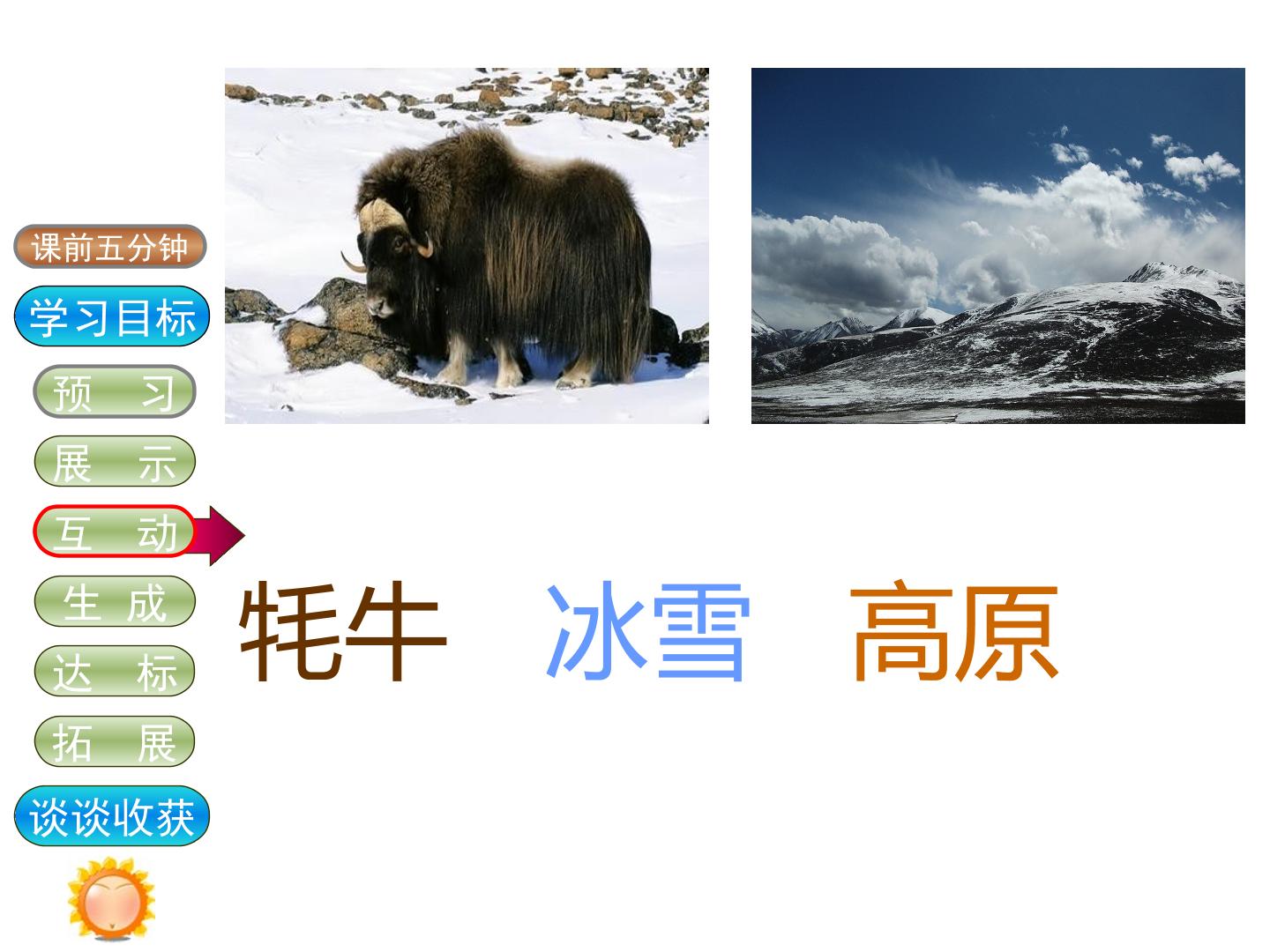 课前五分钟

学习目标

预 习

展 示

互 动

生 成

达 标

拓 展

谈谈收获

牦牛 冰雪 高原